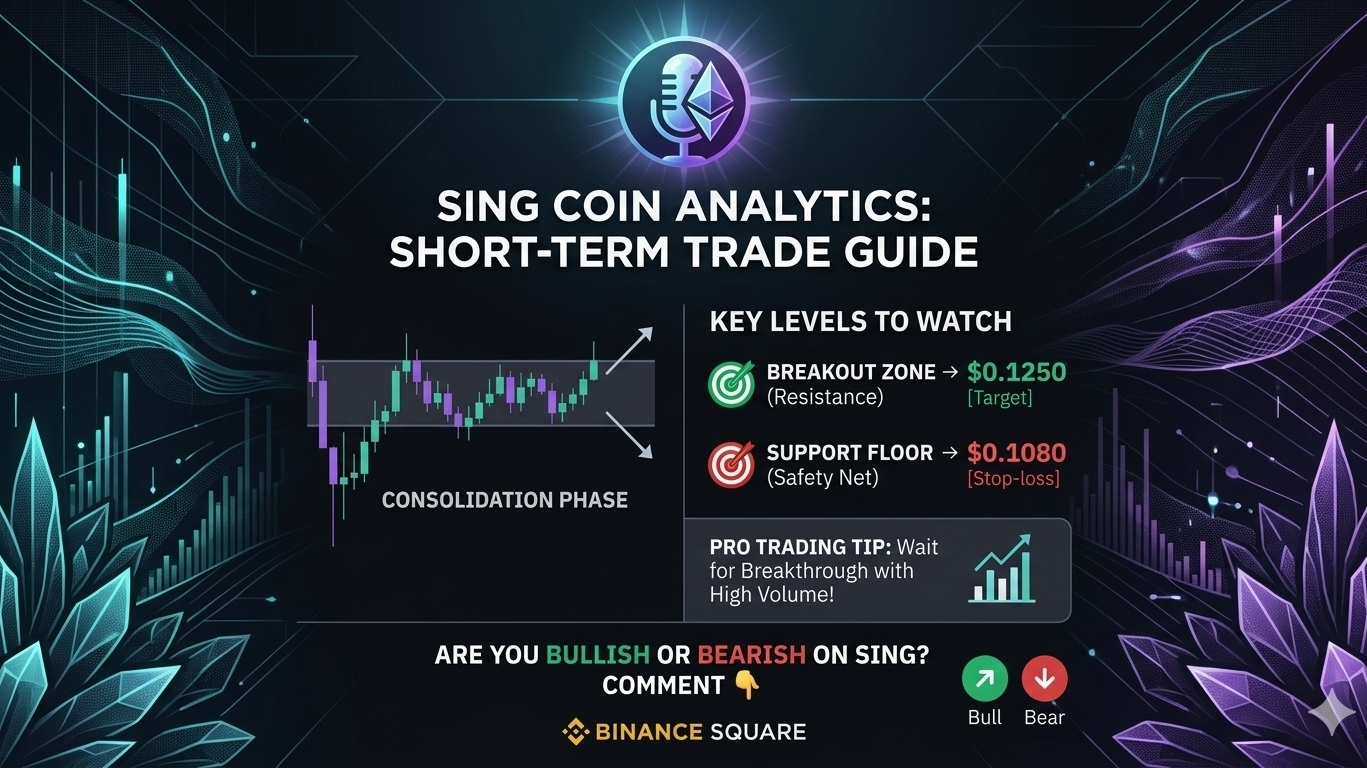 SING COIN ANALYTICS: SHORT-TERM TRADE GUIDE

CONSOLIDATION PHASE

KEY LEVELS TO WATCH

BREAKOUT ZONE → $0.1250
(Resistance) [Target]

SUPPORT FLOOR → $0.1080
(Safety Net) [Stop-loss]

PRO TRADING TIP: Wait for Breakthrough with High Volume!

ARE YOU BULLISH OR BEARISH ON SING? COMMENT 👇

Bull Bear

BINANCE SQUARE